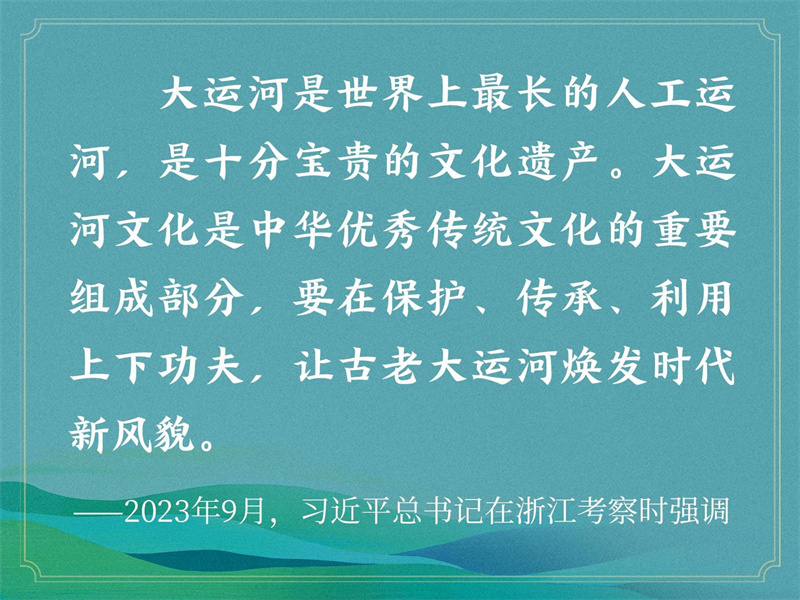 大运河是世界上最长的人工运河，是十分宝贵的文化遗产。大运河文化是中华优秀传统文化的重要组成部分，要在保护、传承、利用上下功夫，让古老大运河焕发时代新风貌。

——2023年9月，习近平总书记在浙江考察时强调